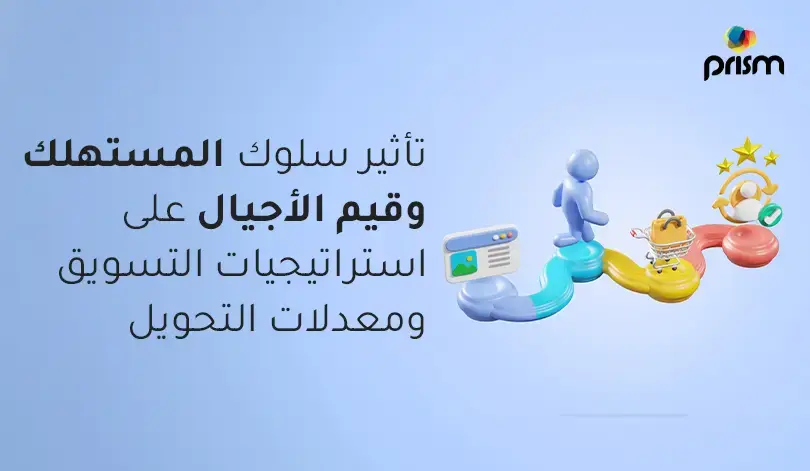 prism

تأثير سلوك المستهلك وقيم الأجيال على استراتيجيات التسويق ومعدلات التحويل